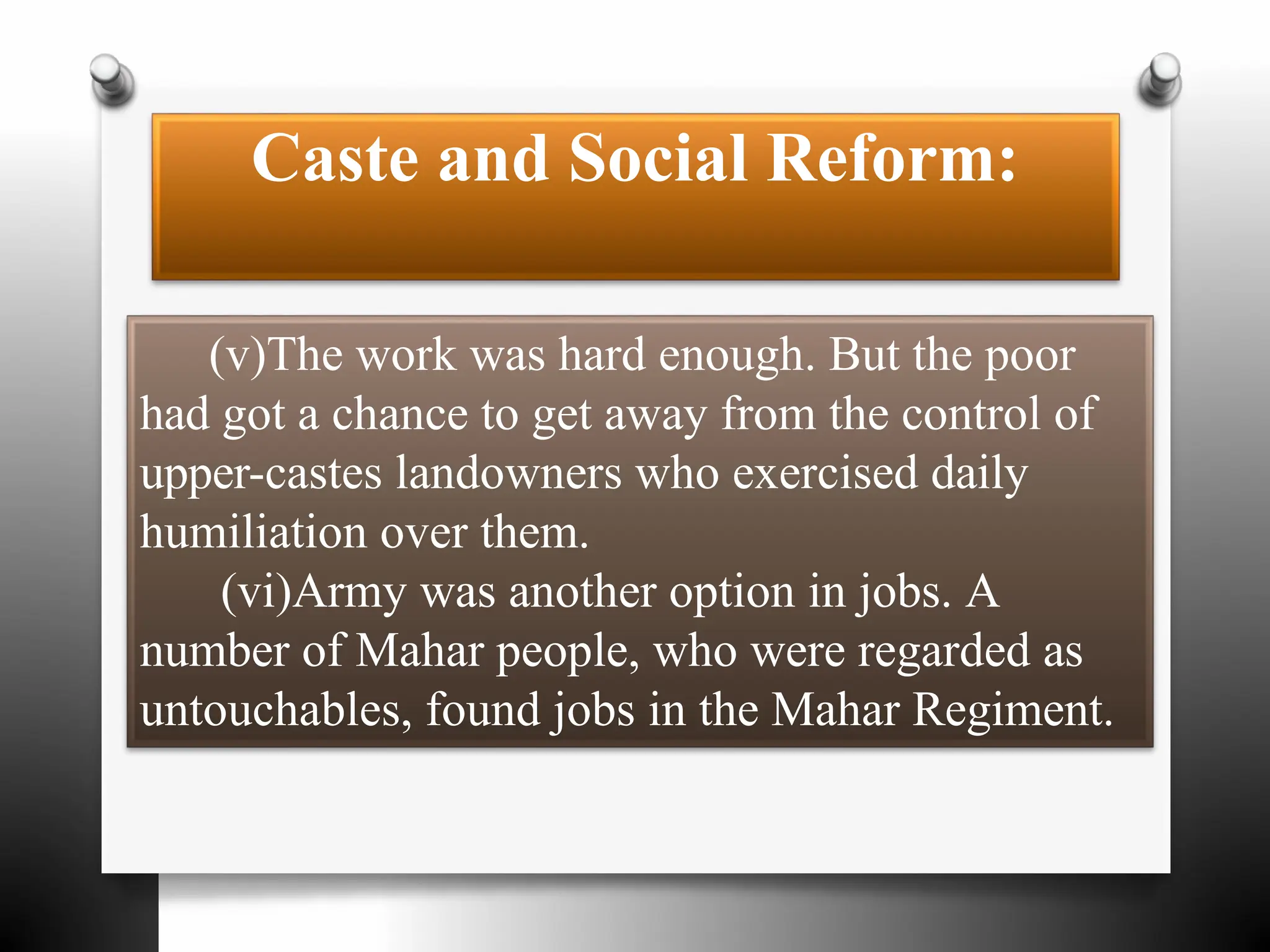 Caste and Social Reform:

(v)The work was hard enough. But the poor had got a chance to get away from the control of upper-castes landowners who exercised daily humiliation over them.

(vi)Army was another option in jobs. A number of Mahar people, who were regarded as untouchables, found jobs in the Mahar Regiment.